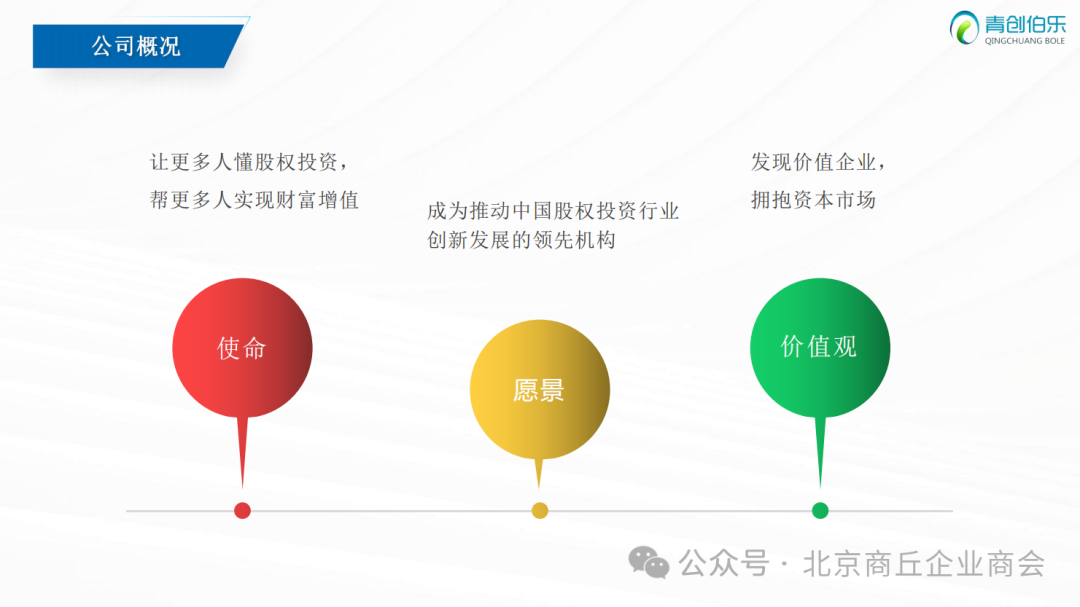 公司概况

青创伯乐
QINGCHUANG BOLE

让更多人懂股权投资，
帮更多人实现财富增值

成为推动中国股权投资行业创新发展的领先机构

发现价值企业，
拥抱资本市场

使命

愿景

价值观

公众号 · 北京商丘企业商会